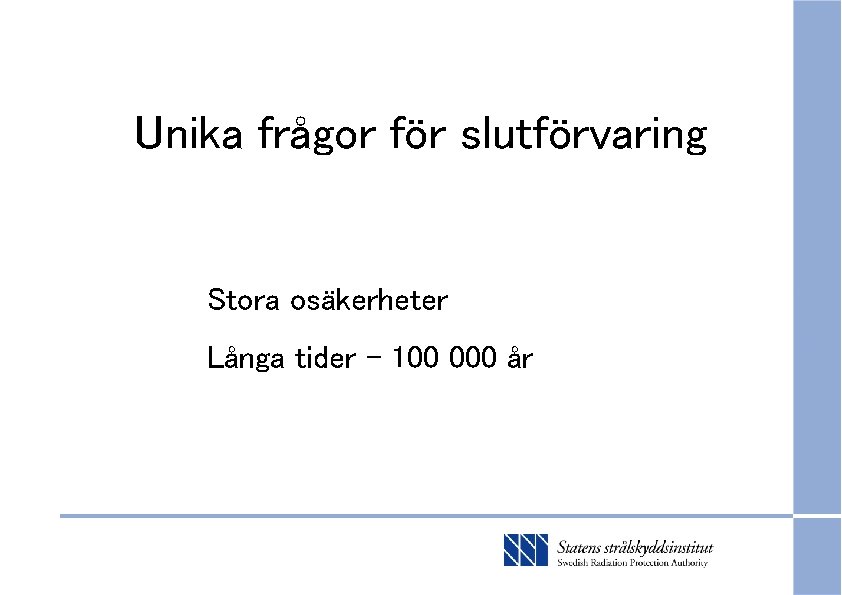 Unika frågor för slutförvaring

Stora osäkerheter

Långa tider – 100 000 år

Statens strålskyddsinstitut
Swedish Radiation Protection Authority